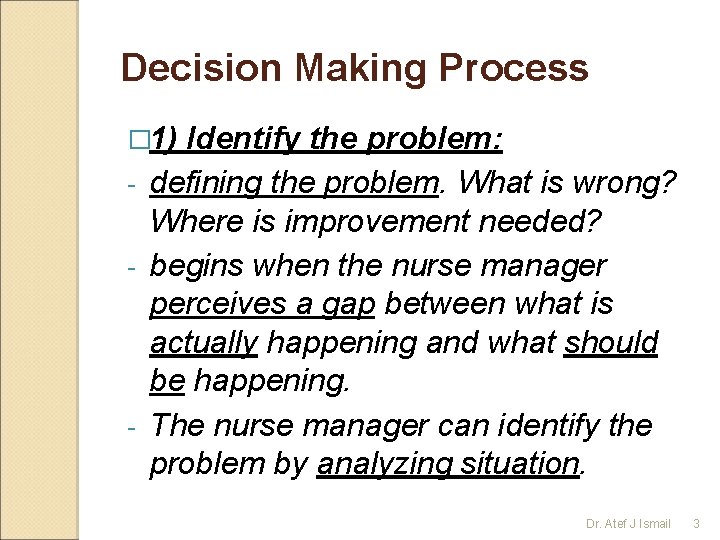 Decision Making Process

□1) Identify the problem:

- defining the problem. What is wrong? Where is improvement needed?
- begins when the nurse manager perceives a gap between what is actually happening and what should be happening.
- The nurse manager can identify the problem by analyzing situation.

Dr. Atef J Ismail 3